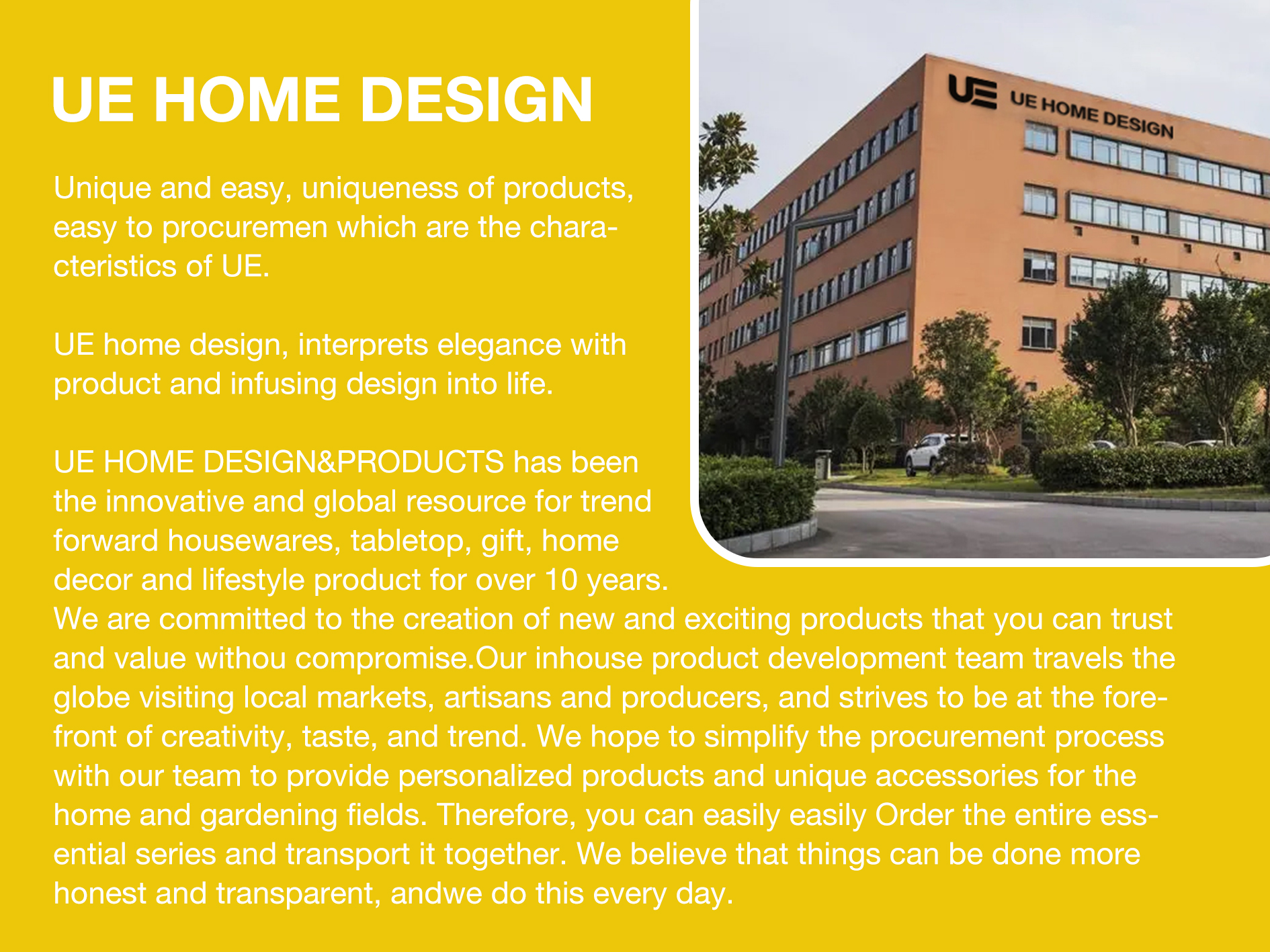 UE HOME DESIGN

Unique and easy, uniqueness of products, easy to procuremen which are the characteristics of UE.

UE home design, interprets elegance with product and infusing design into life.

UE HOME DESIGN&PRODUCTS has been the innovative and global resource for trend forward housewares, tabletop, gift, home decor and lifestyle product for over 10 years. We are committed to the creation of new and exciting products that you can trust and value withou compromise.Our inhouse product development team travels the globe visiting local markets, artisans and producers, and strives to be at the forefront of creativity, taste, and trend. We hope to simplify the procurement process with our team to provide personalized products and unique accessories for the home and gardening fields. Therefore, you can easily easily Order the entire essential series and transport it together. We believe that things can be done more honest and transparent, andwe do this every day.

UE UE HOME DESIGN